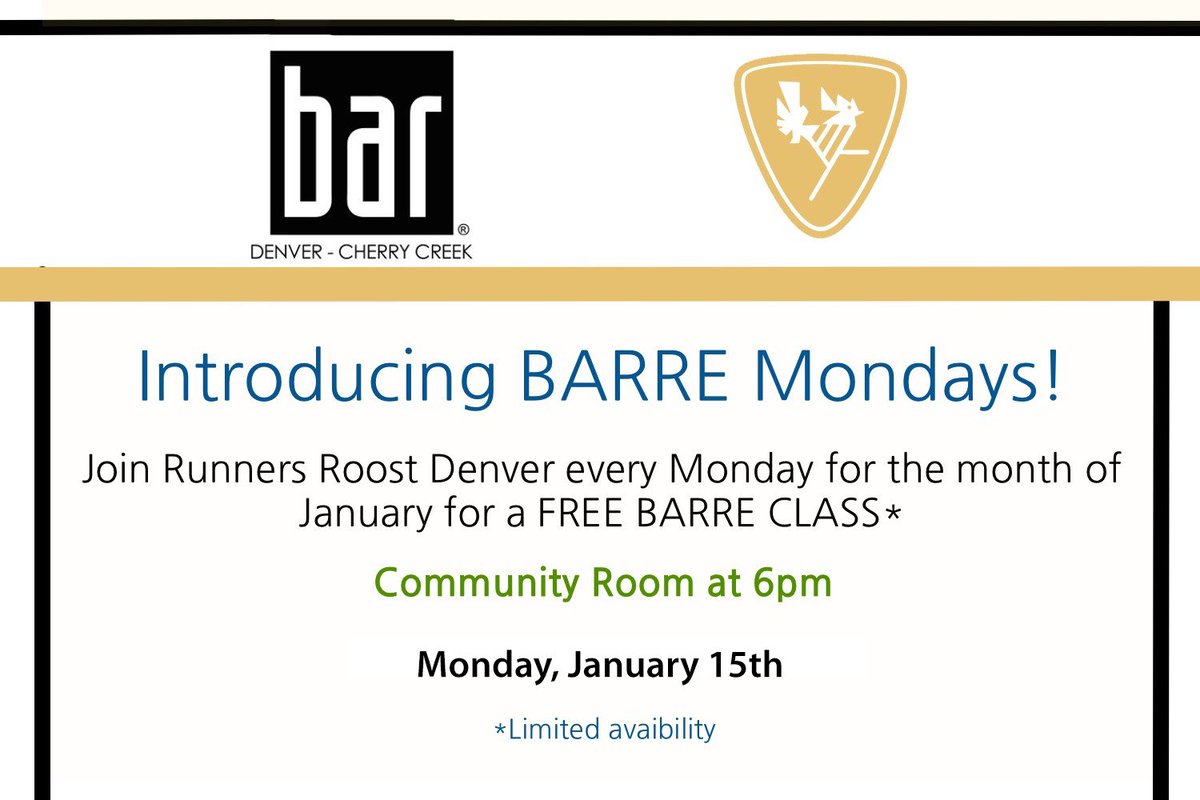 bar®
DENVER - CHERRY CREEK

Introducing BARRE Mondays!

Join Runners Roost Denver every Monday for the month of January for a FREE BARRE CLASS*

Community Room at 6pm

Monday, January 15th

*Limited avaibility